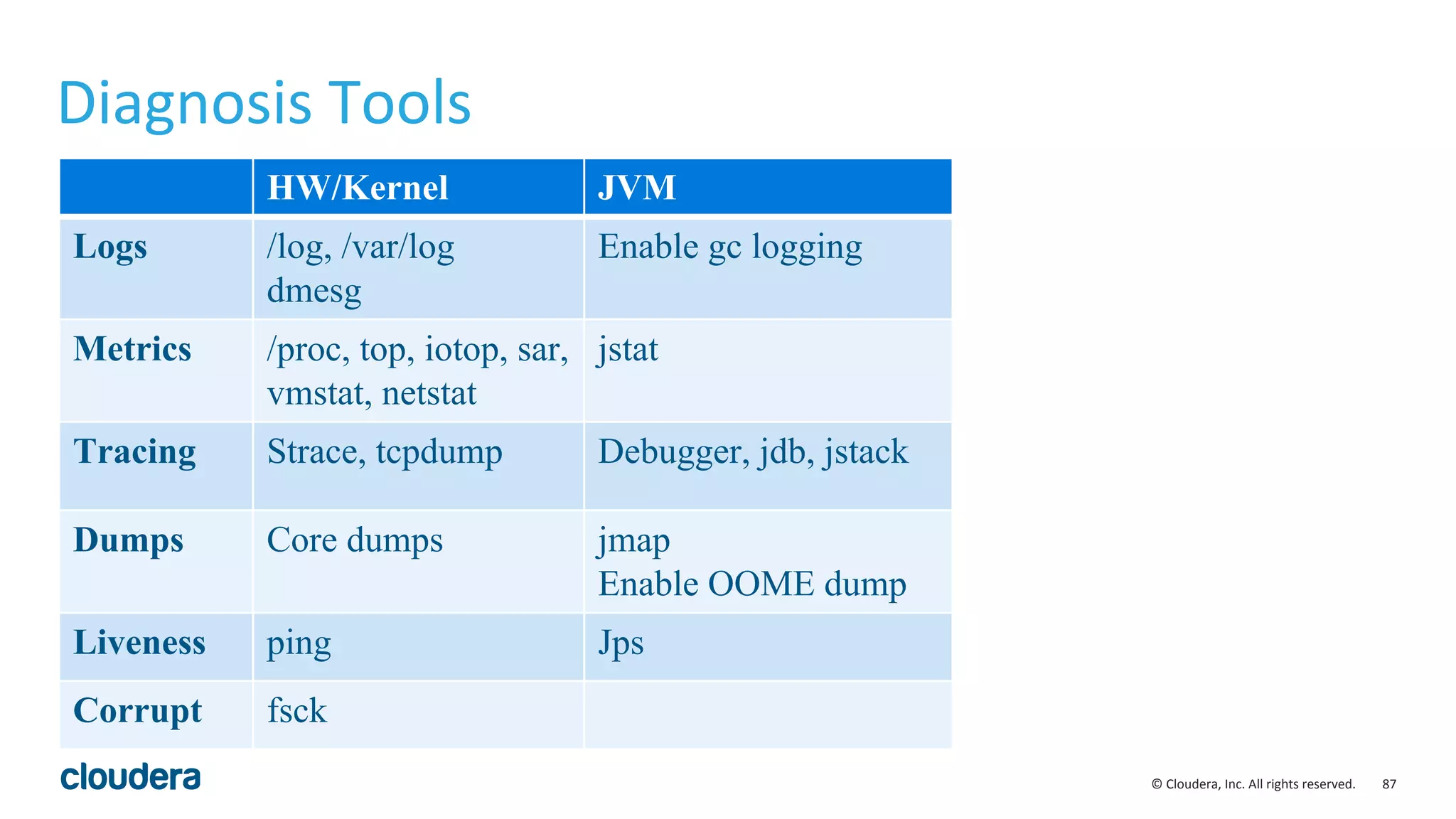 Diagnosis Tools

| | HW/Kernel | JVM |
|---|---|---|
| Logs | /log, /var/log dmesg | Enable gc logging |
| Metrics | /proc, top, iotop, sar, vmstat, netstat | jstat |
| Tracing | Strace, tcpdump | Debugger, jdb, jstack |
| Dumps | Core dumps | jmap Enable OOME dump |
| Liveness | ping | Jps |
| Corrupt | fsck | |

cloudera

© Cloudera, Inc. All rights reserved. 87